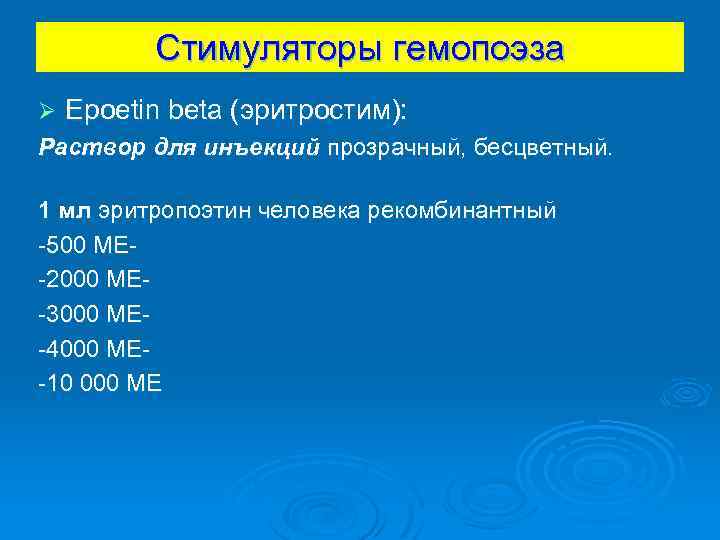 Стимуляторы гемопоэза

➢ Epoetin beta (эритростим):

Раствор для инъекций прозрачный, бесцветный.

1 мл эритропоэтин человека рекомбинантный
-500 МЕ-
-2000 МЕ-
-3000 МЕ-
-4000 МЕ-
-10 000 МЕ